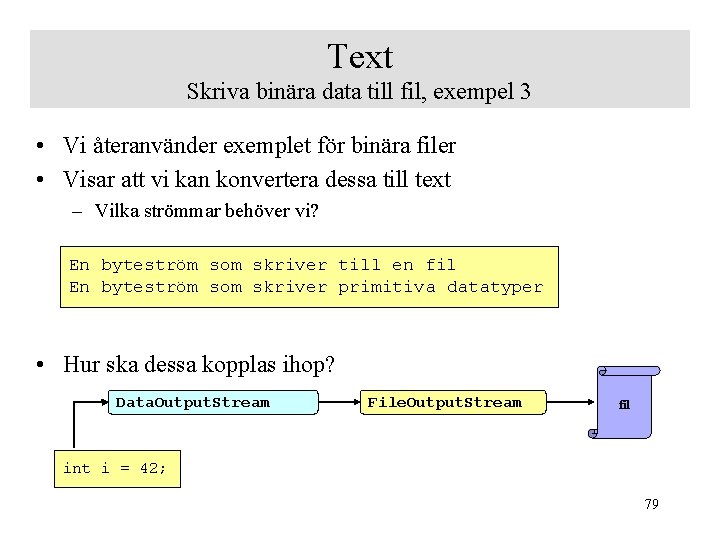 Text
Skriva binära data till fil, exempel 3

• Vi återanvänder exemplet för binära filer
• Visar att vi kan konvertera dessa till text
– Vilka strömmar behöver vi?

En byteström som skriver till en fil
En byteström som skriver primitiva datatyper

• Hur ska dessa kopplas ihop?

DataOutputStream
FileOutputStream
fil
int i = 42;

79